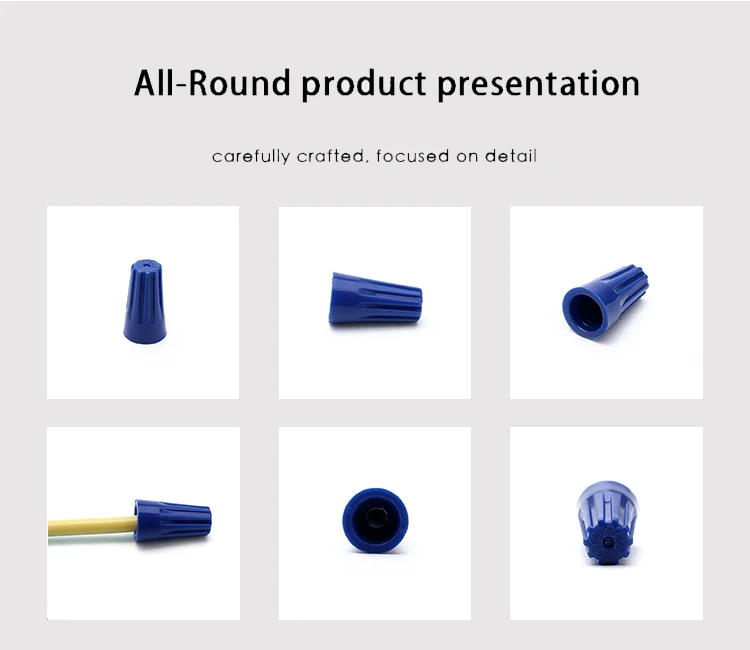 All-Round product presentation

carefully crafted, focused on detail